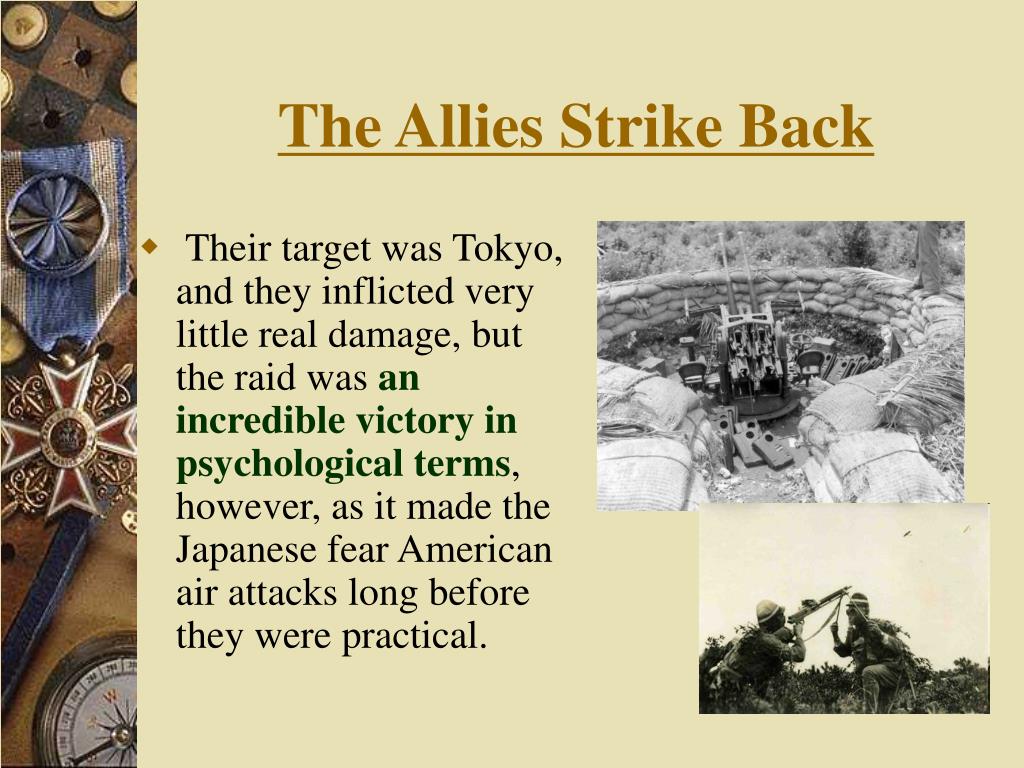 The Allies Strike Back

Their target was Tokyo, and they inflicted very little real damage, but the raid was an incredible victory in psychological terms, however, as it made the Japanese fear American air attacks long before they were practical.